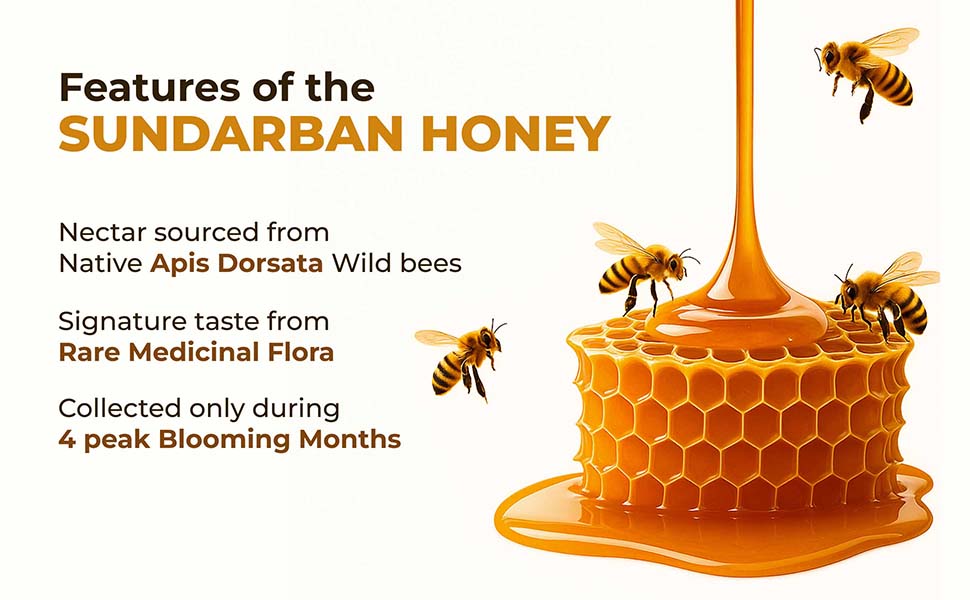 Features of the
SUNDARBAN HONEY

Nectar sourced from Native Apis Dorsata Wild bees

Signature taste from Rare Medicinal Flora

Collected only during 4 peak Blooming Months